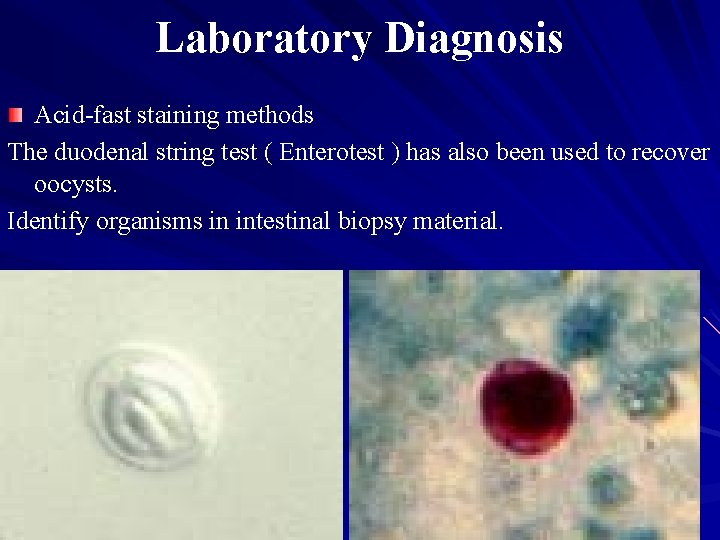 Laboratory Diagnosis

Acid-fast staining methods

The duodenal string test ( Enterotest ) has also been used to recover oocysts.

Identify organisms in intestinal biopsy material.